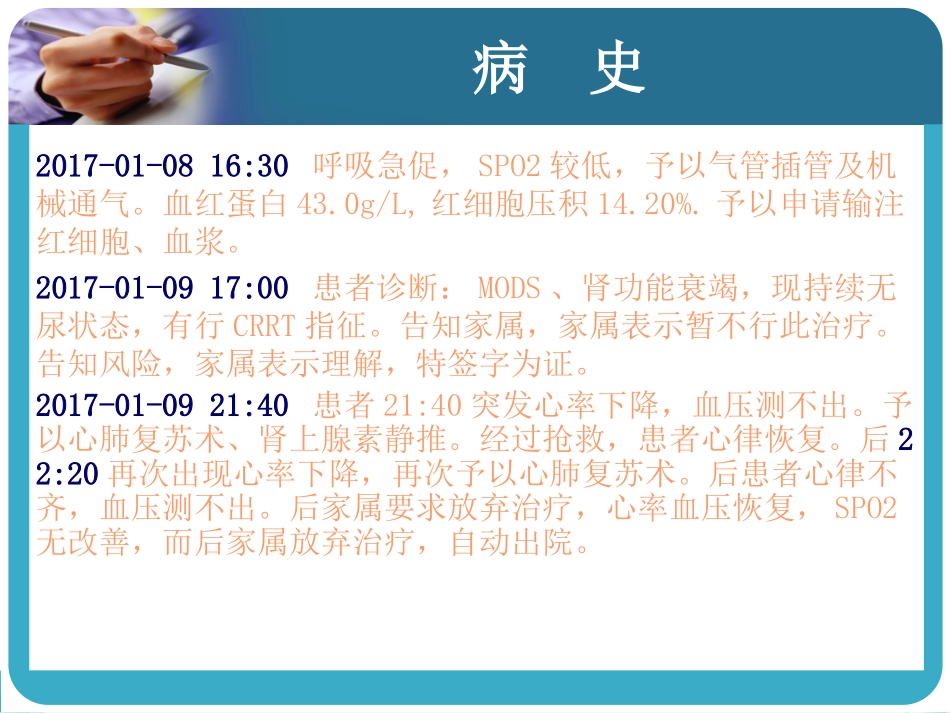 病 史

2017-01-08 16:30 呼吸急促， SPO2 较低，予以气管插管及机械通气。血红蛋白 43.0g/L, 红细胞压积 14.20%. 予以申请输注红细胞、血浆。

2017-01-09 17:00 患者诊断： MODS 、肾功能衰竭，现持续无尿状态，有行 CRRT 指征。告知家属，家属表示暂不行此治疗。告知风险，家属表示理解，特签字为证。

2017-01-09 21:40 患者 21:40 突发心率下降，血压测不出。予以心肺复苏术、肾上腺素静推。经过抢救，患者心律恢复。后 22:20 再次出现心率下降，再次予以心肺复苏术。后患者心律不齐，血压测不出。后家属要求放弃治疗，心率血压恢复， SPO2 无改善，而后家属放弃治疗，自动出院。